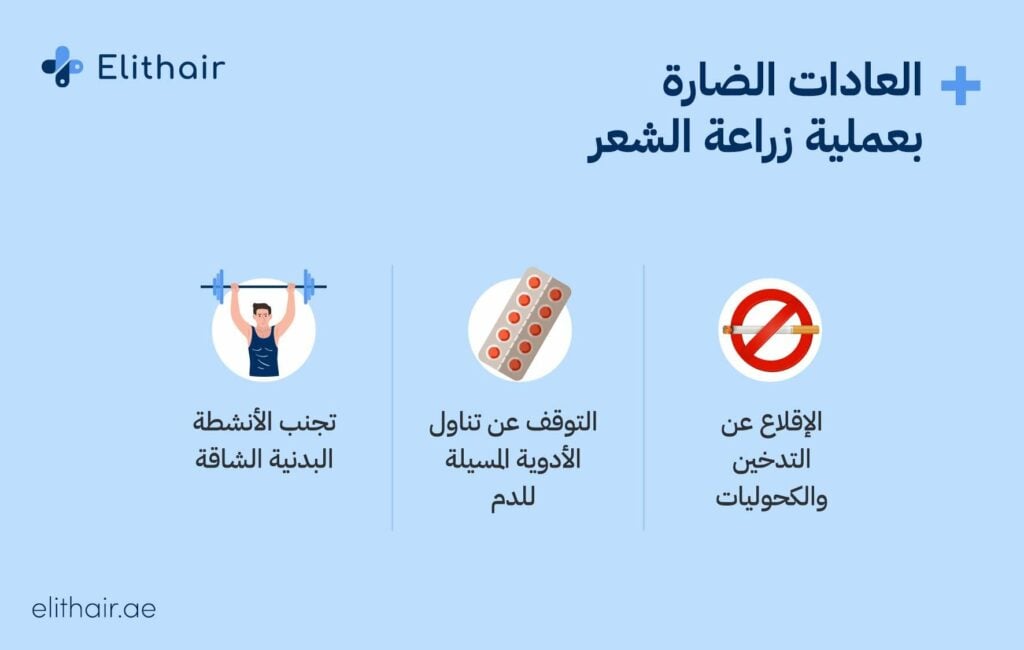 Elithair

العادات الضارة
بعملية زراعة الشعر

الإقلاع عن
التدخين
والكحوليات

التوقف عن تناول
الأدوية المسيلة
للدم

تجنب الأنشطة
البدنية الشاقة

elithair.ae